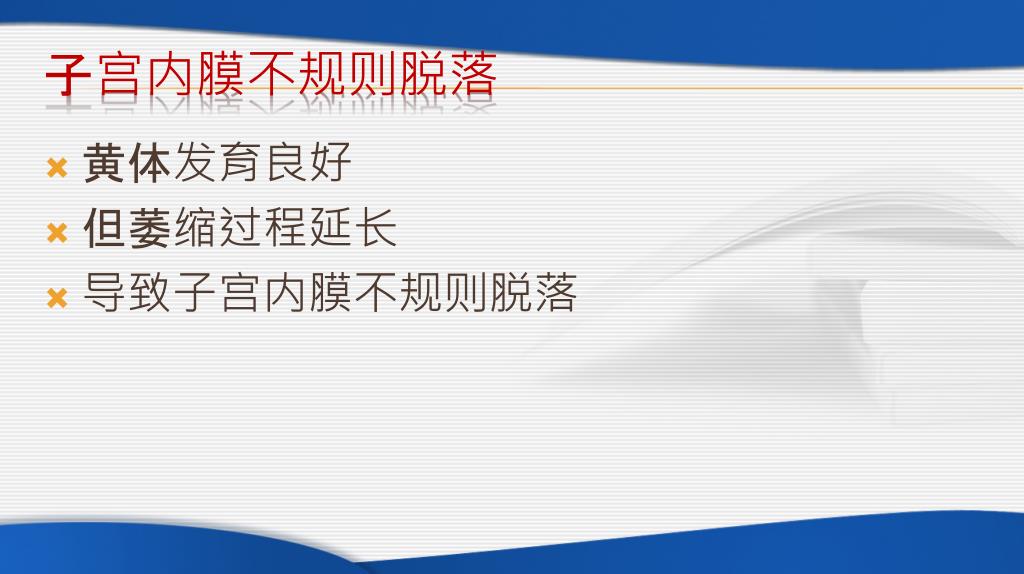 子宫内膜不规则脱落

黄体发育良好

但萎缩过程延长

导致子宫内膜不规则脱落